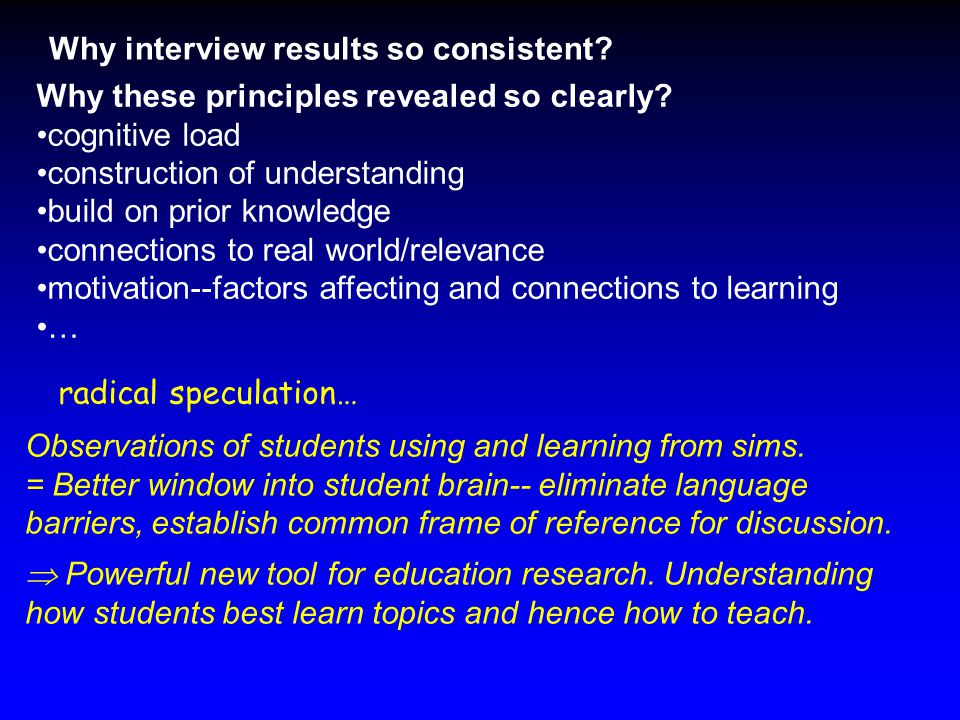 Why interview results so consistent?

Why these principles revealed so clearly?
•cognitive load
•construction of understanding
•build on prior knowledge
•connections to real world/relevance
•motivation--factors affecting and connections to learning
•…

radical speculation…

Observations of students using and learning from sims.
= Better window into student brain-- eliminate language barriers, establish common frame of reference for discussion.

$\Rightarrow$ Powerful new tool for education research. Understanding how students best learn topics and hence how to teach.